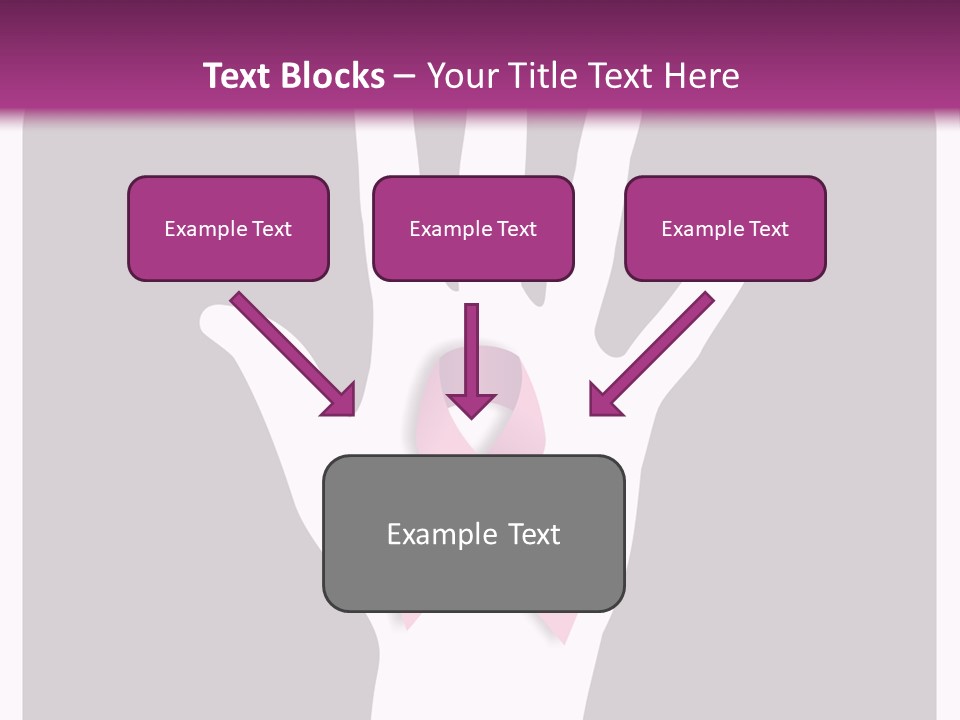 Text Blocks – Your Title Text Here

Example Text

Example Text

Example Text

Example Text